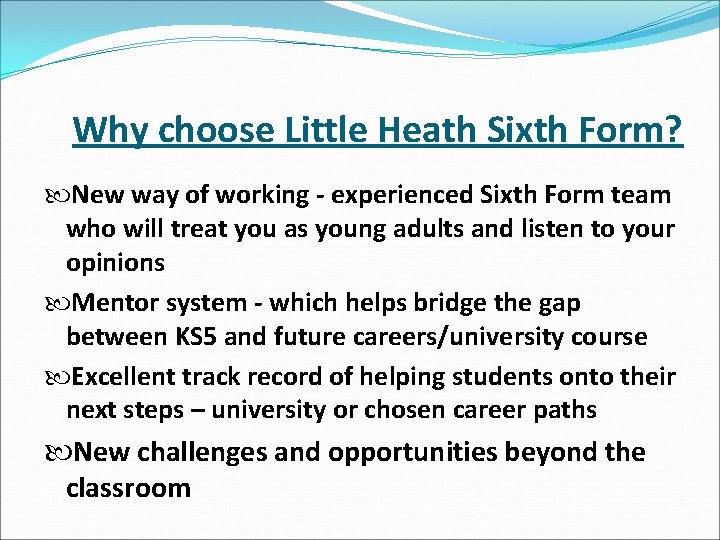 Why choose Little Heath Sixth Form?

New way of working - experienced Sixth Form team who will treat you as young adults and listen to your opinions

Mentor system - which helps bridge the gap between KS5 and future careers/university course

Excellent track record of helping students onto their next steps – university or chosen career paths

New challenges and opportunities beyond the classroom